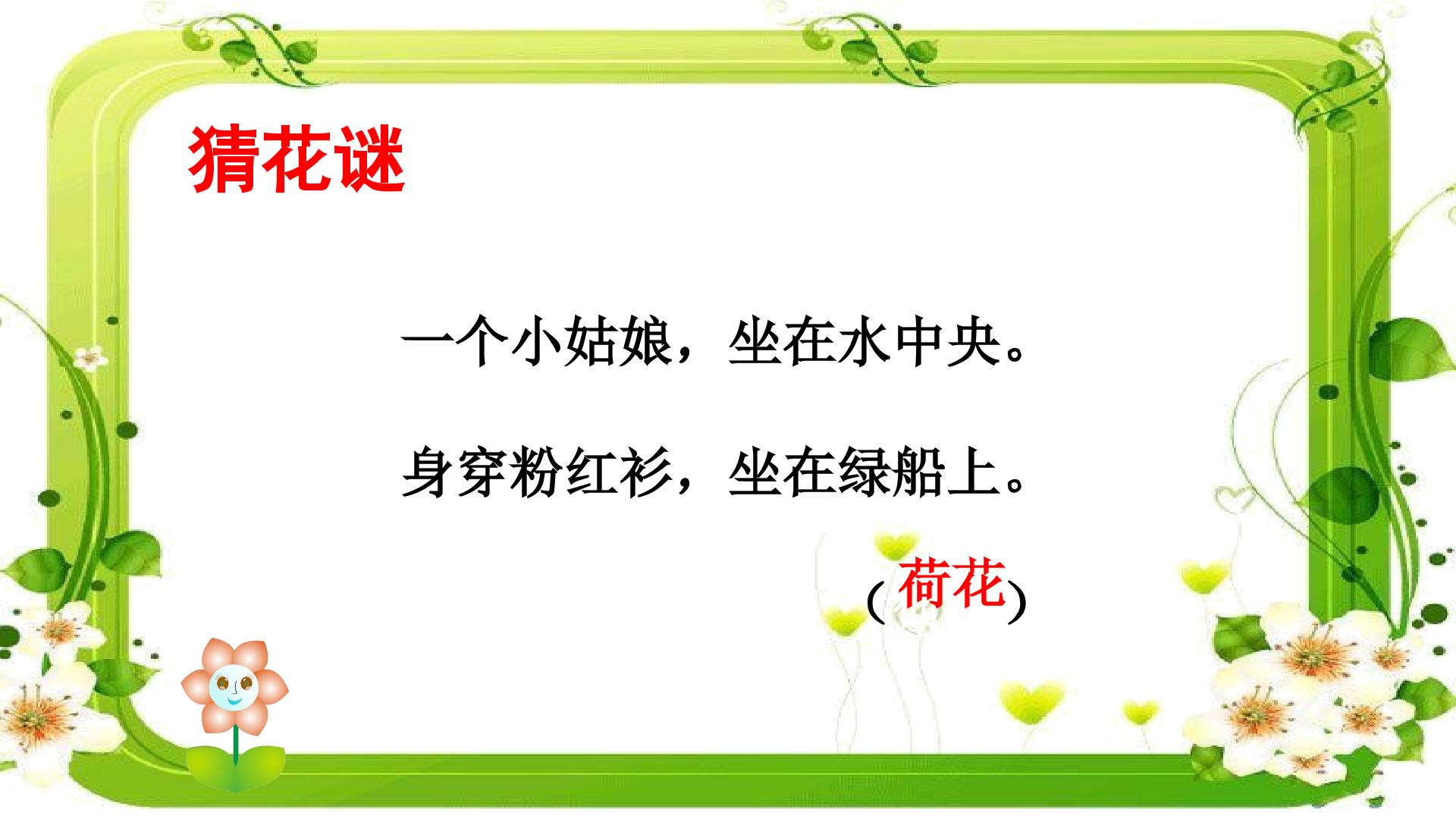 猜花谜

一个小姑娘，坐在水中央。

身穿粉红衫，坐在绿船上。

(荷花)